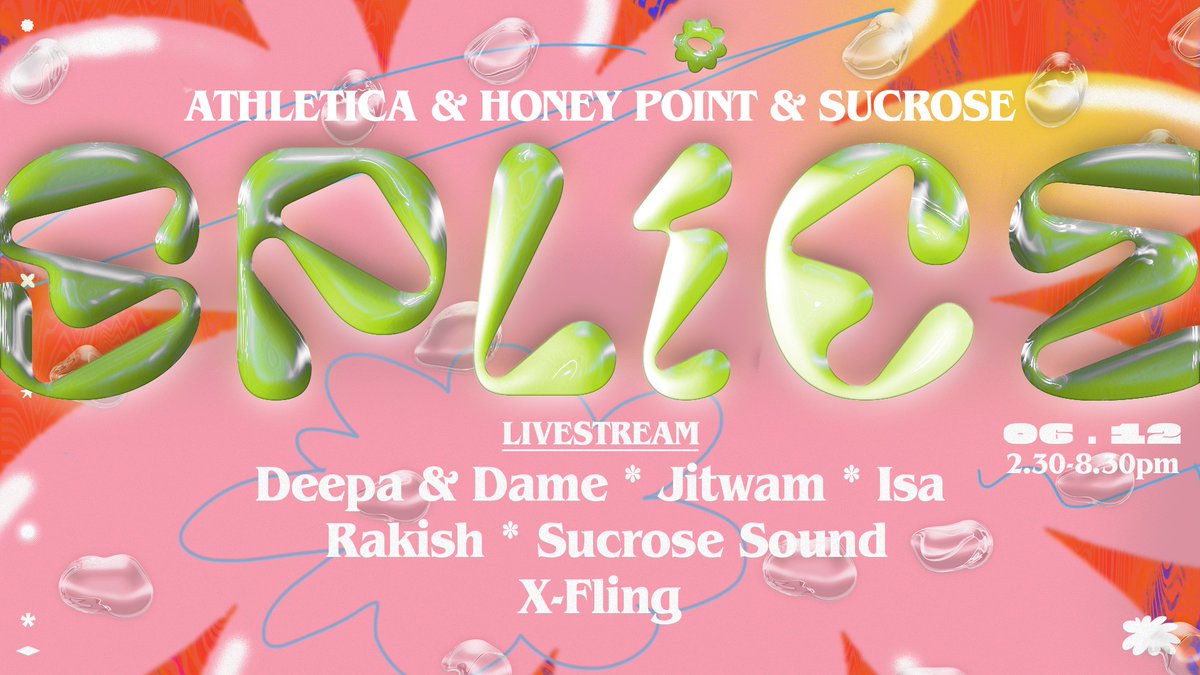 ATHLETICA & HONEY POINT & SUCROSE

SPLICE

LIVESTREAM

Deepa & Dame * Jitwam * Isa
Rakish * Sucrose Sound
X-Fling

06 . 12
2.30-8.30pm